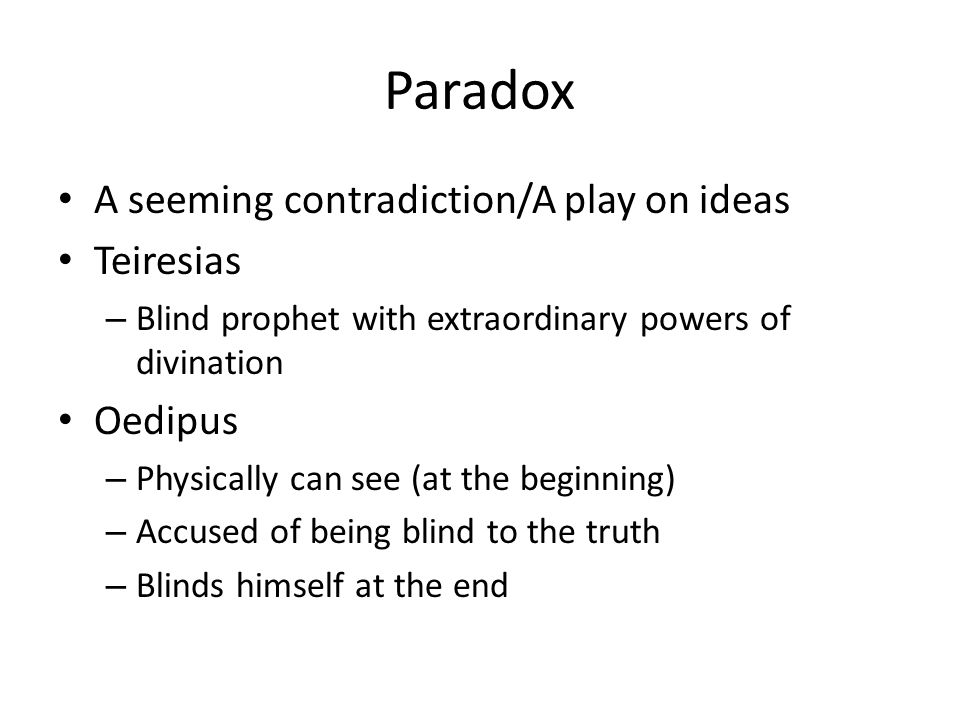 Paradox

• A seeming contradiction/A play on ideas
• Teiresias
– Blind prophet with extraordinary powers of divination
• Oedipus
– Physically can see (at the beginning)
– Accused of being blind to the truth
– Blinds himself at the end